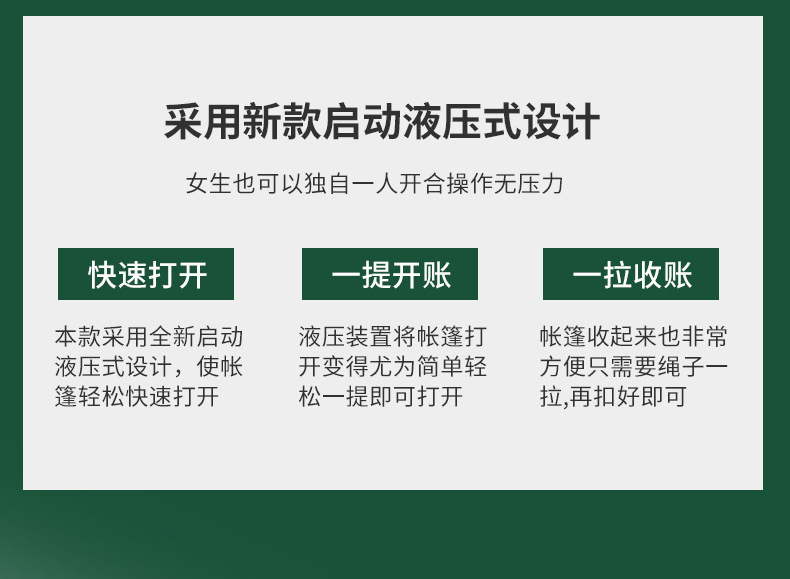 采用新款启动液压式设计

女生也可以独自一人开合操作无压力

快速打开

本款采用全新启动液压式设计，使帐篷轻松快速打开

一提开账

液压装置将帐篷打开变得尤为简单轻松一提即可打开

一拉收账

帐篷收起来也非常方便只需要绳子一拉,再扣好即可